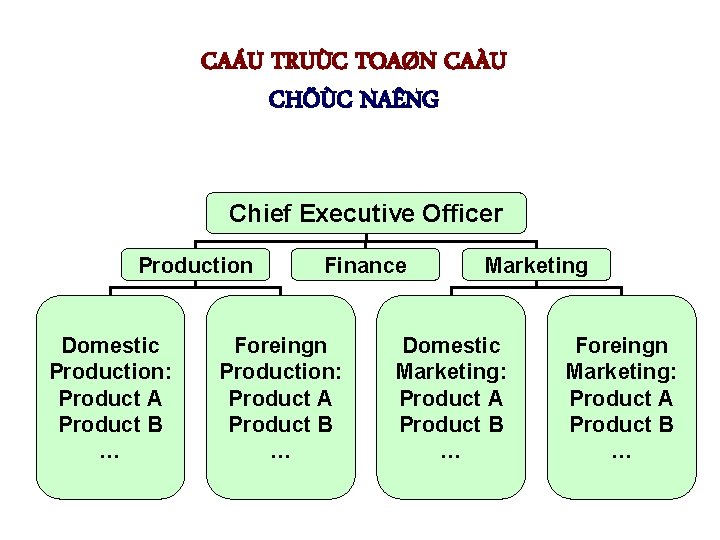 CAÁU TRUÙC TOAØN CAÀU

CHÖÙC NAÊNG

Chief Executive Officer

Production

Finance

Marketing

Domestic Production: Product A Product B ...

Foreingn Production: Product A Product B ...

Domestic Marketing: Product A Product B ...

Foreingn Marketing: Product A Product B ...